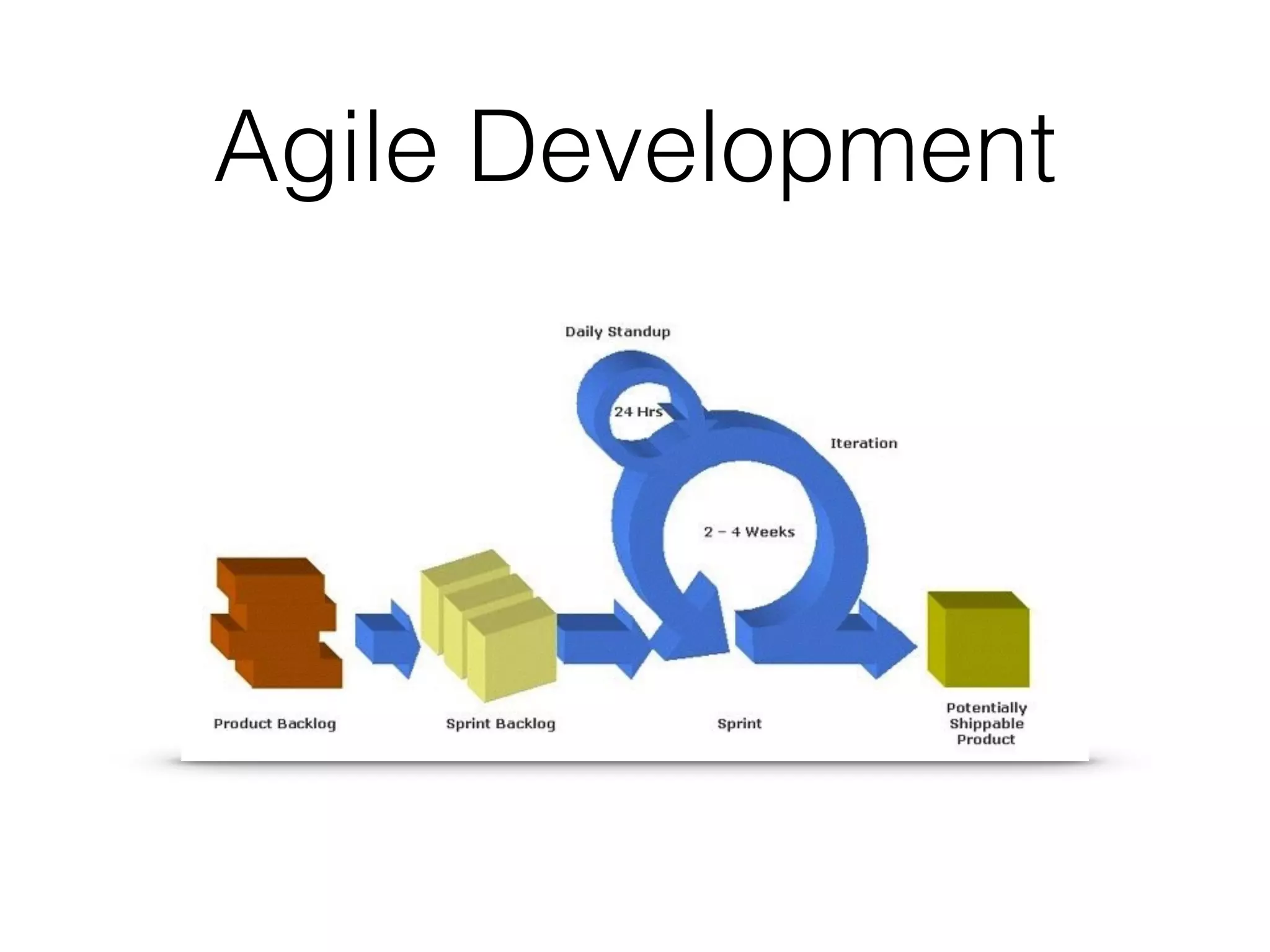 Agile Development

Daily Standup

24 Hrs

Iteration

2 – 4 Weeks

Product Backlog

Sprint Backlog

Sprint

Potentially Shippable Product